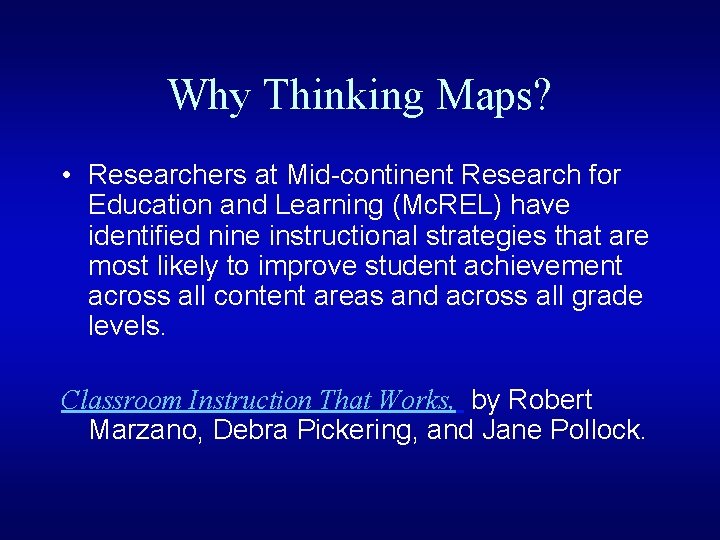 Why Thinking Maps?

• Researchers at Mid-continent Research for Education and Learning (McREL) have identified nine instructional strategies that are most likely to improve student achievement across all content areas and across all grade levels.

Classroom Instruction That Works, by Robert Marzano, Debra Pickering, and Jane Pollock.